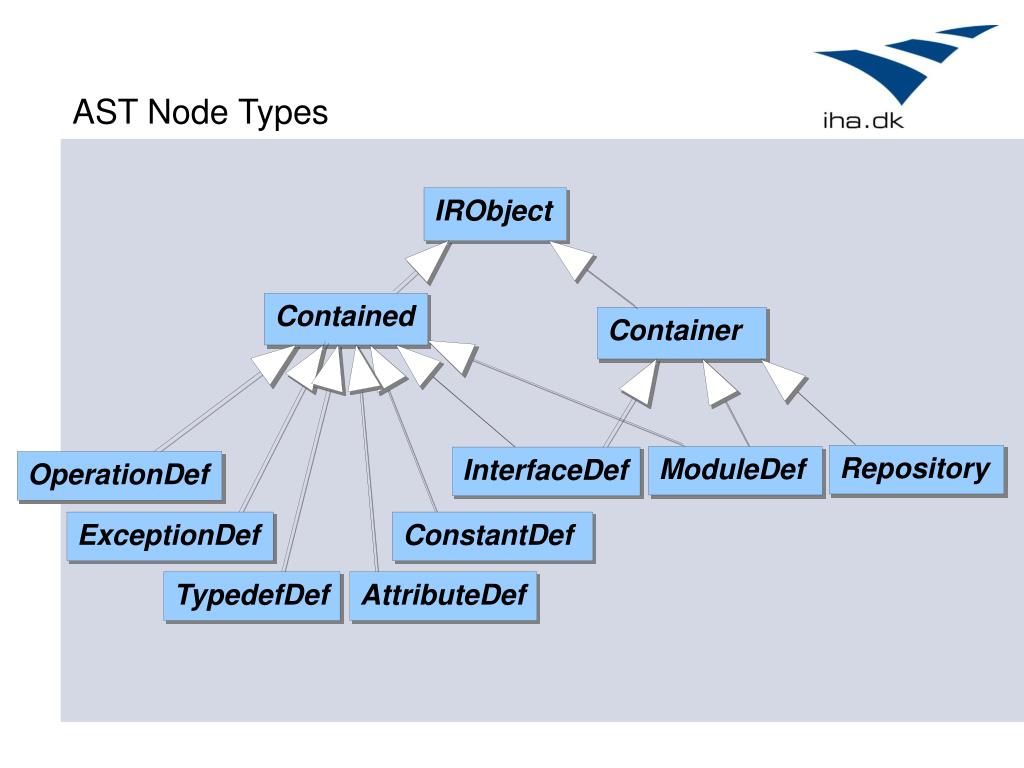 AST Node Types

iha.dk

IRObject

Contained

Container

OperationDef

InterfaceDef

ModuleDef

Repository

ExceptionDef

ConstantDef

TypedefDef

AttributeDef